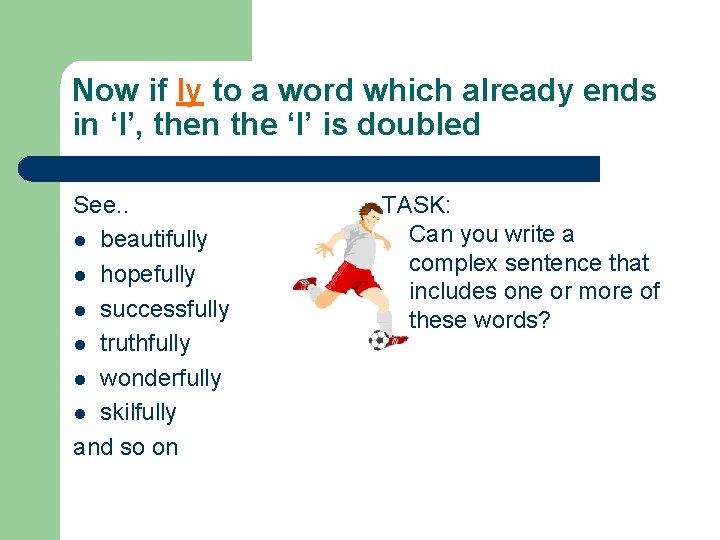 Now if ly to a word which already ends in ‘l’, then the ‘l’ is doubled

See..

- beautifully
- hopefully
- successfully
- truthfully
- wonderfully
- skilfully

and so on

TASK:
Can you write a complex sentence that includes one or more of these words?